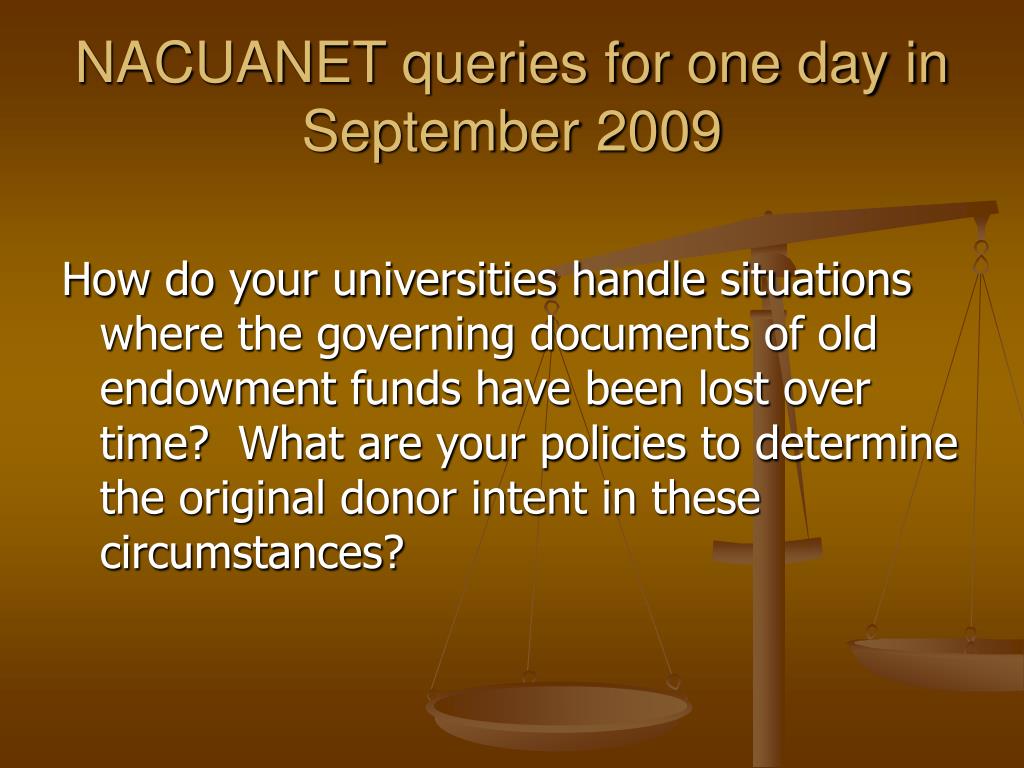 NACUANET queries for one day in September 2009

How do your universities handle situations where the governing documents of old endowment funds have been lost over time?  What are your policies to determine the original donor intent in these circumstances?